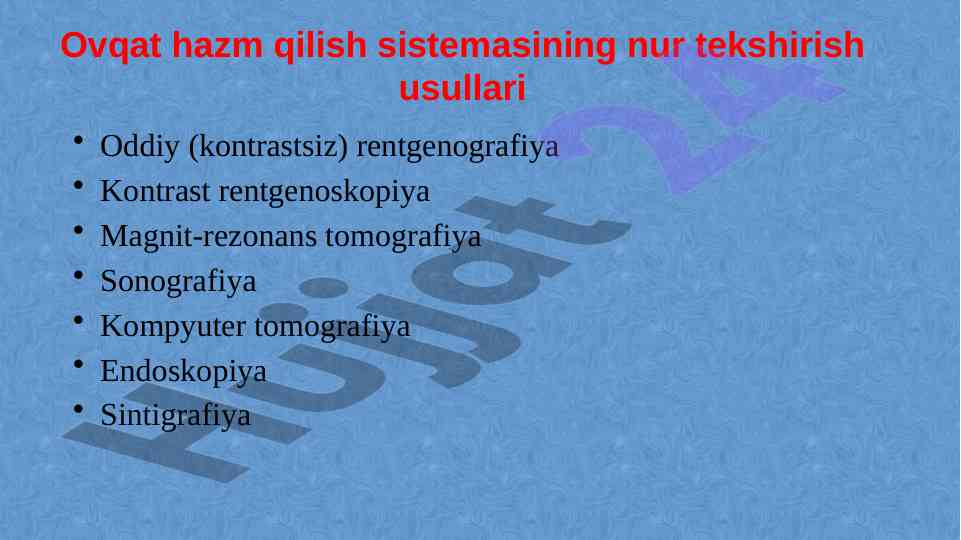 Ovqat hazm qilish sistemasining nur tekshirish usullari

• Oddiy (kontrastsiz) rentgenografiya
• Kontrast rentgenoskopiya
• Magnit-rezonans tomografiya
• Sonografiya
• Kompyuter tomografiya
• Endoskopiya
• Sintigrafiya

Hujjat 24